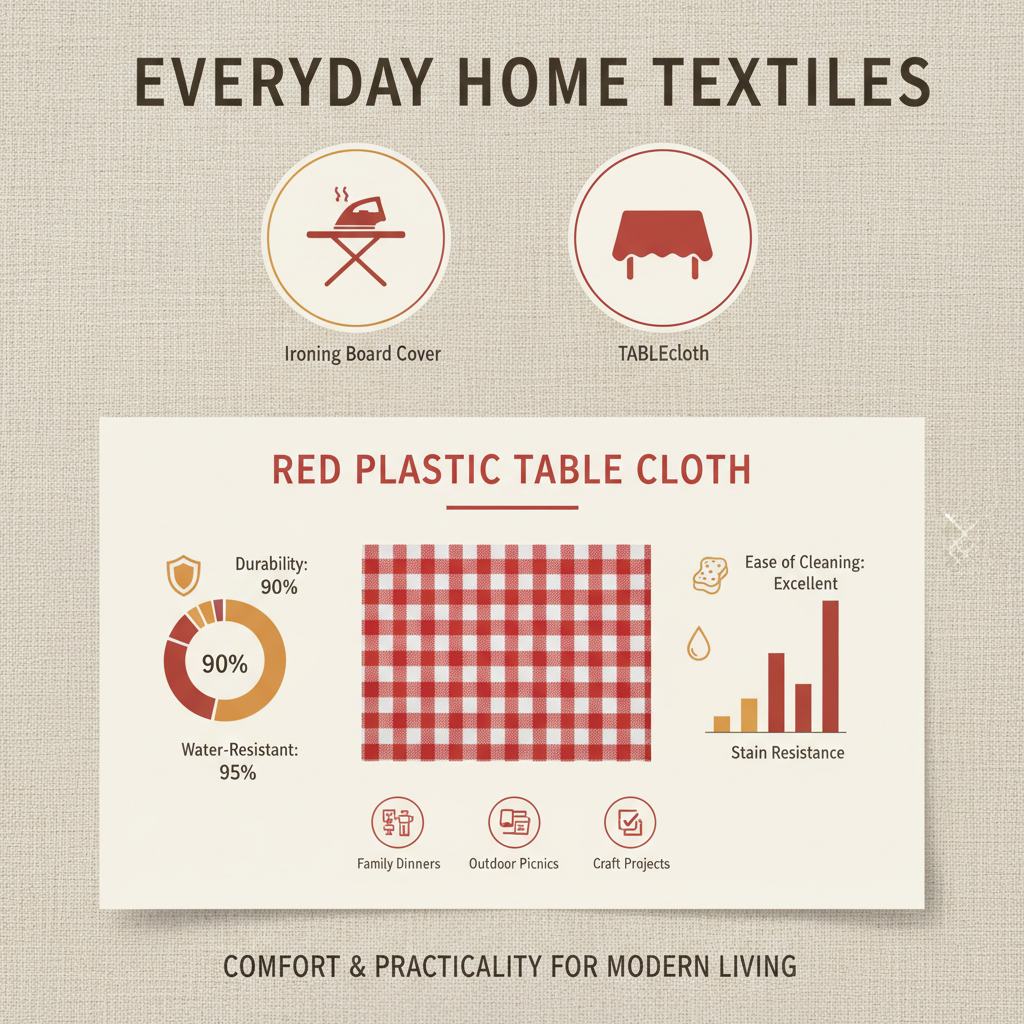 EVERYDAY HOME TEXTILES

Ironing Board Cover

TABLEcloth

RED PLASTIC TABLE CLOTH

Durability:
90%

90%

Water-Resistant:
95%

Ease of Cleaning:
Excellent

Stain Resistance

Family Dinners

Outdoor Picnics

Craft Projects

COMFORT & PRACTICALITY FOR MODERN LIVING